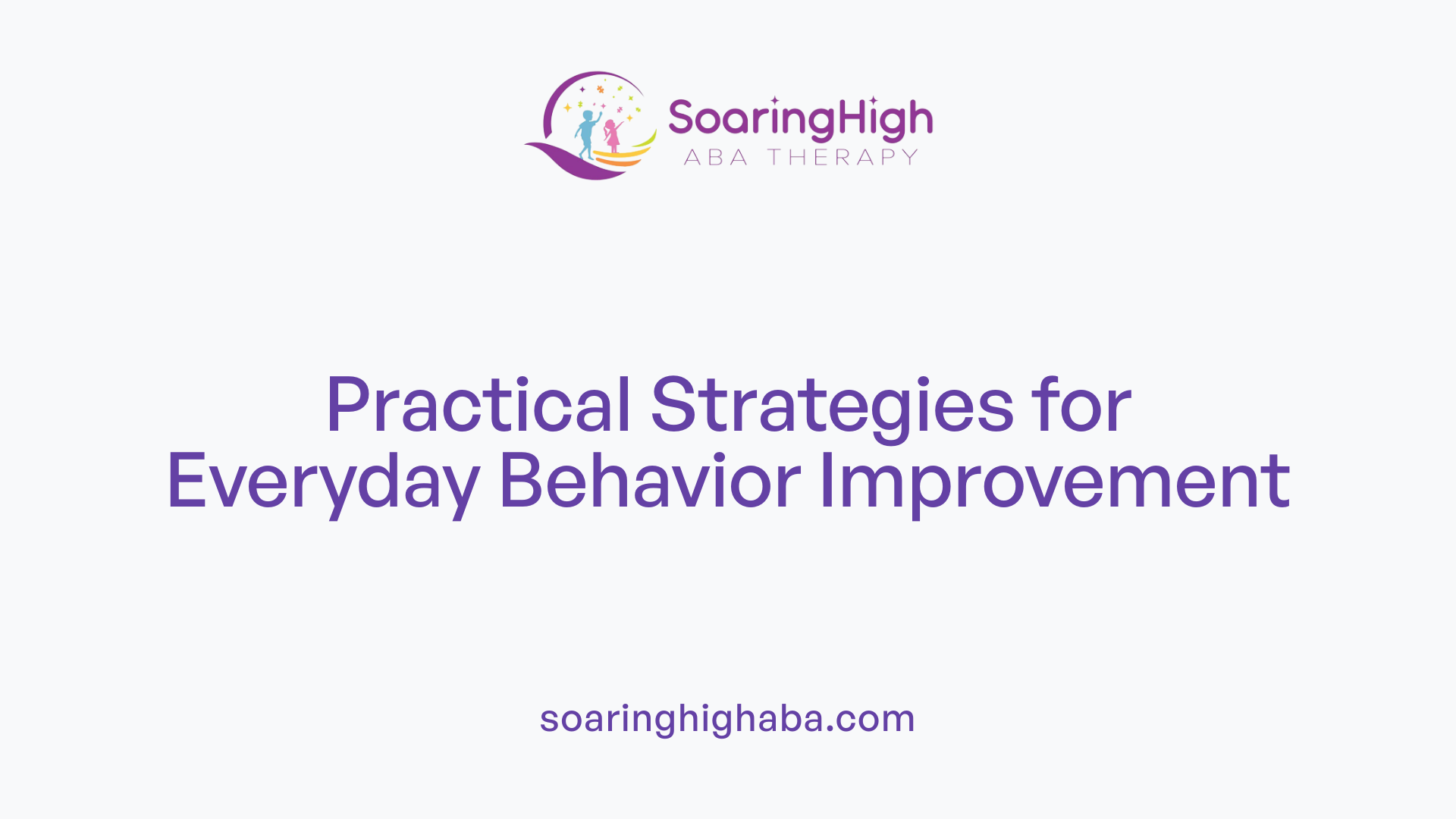 SoaringHigh
ABA THERAPY

Practical Strategies for Everyday Behavior Improvement

soaringhighaba.com